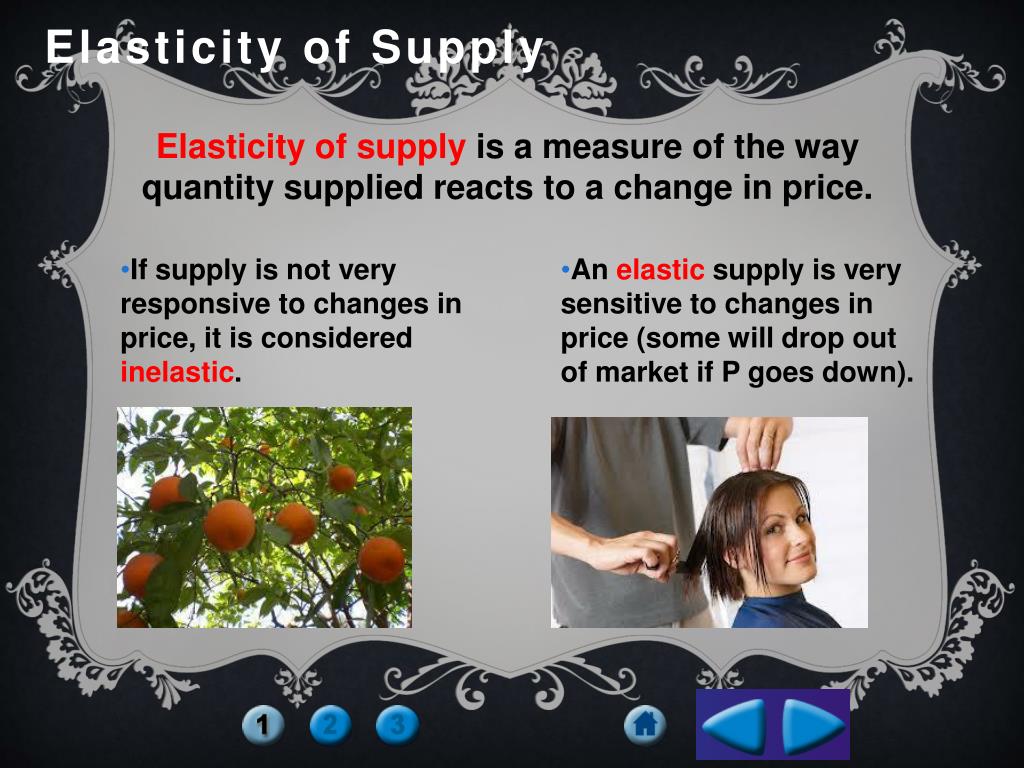 Elasticity of Supply

Elasticity of supply is a measure of the way quantity supplied reacts to a change in price.

•If supply is not very responsive to changes in price, it is considered inelastic.

•An elastic supply is very sensitive to changes in price (some will drop out of market if P goes down).

1 2 3